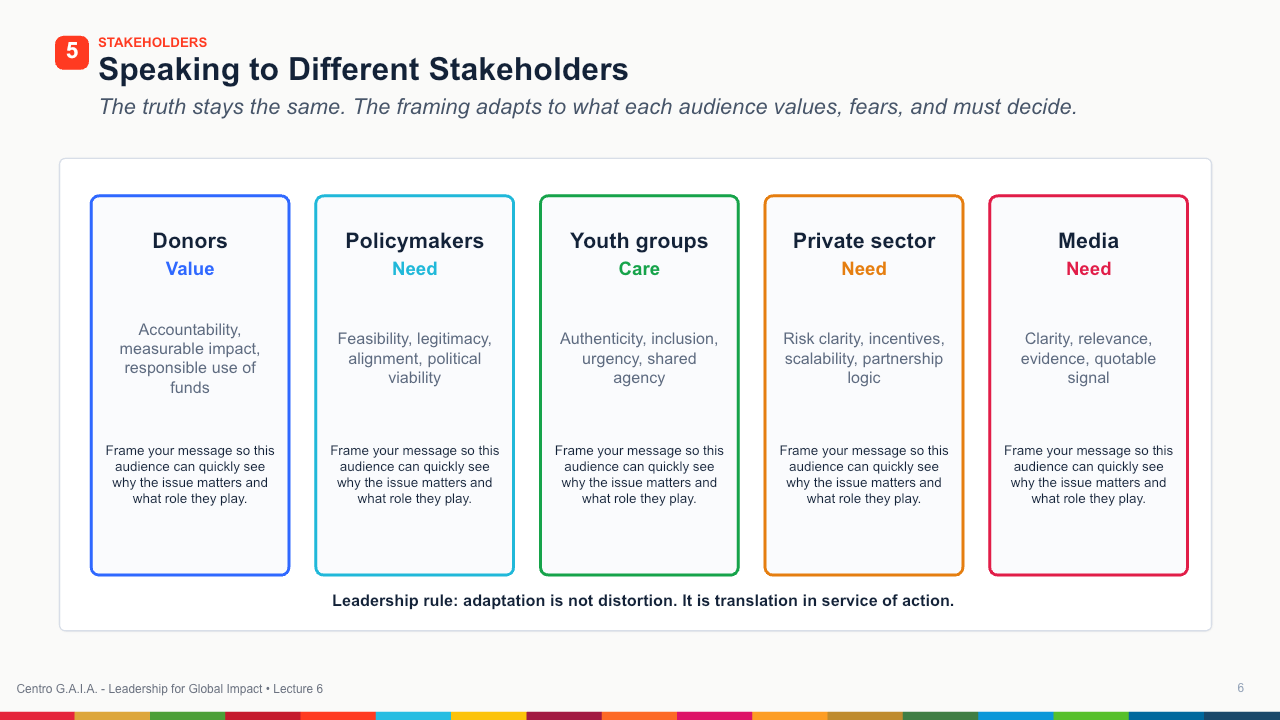 5
STAKEHOLDERS
Speaking to Different Stakeholders
The truth stays the same. The framing adapts to what each audience values, fears, and must decide.

Donors
Value
Accountability, measurable impact, responsible use of funds
Frame your message so this audience can quickly see why the issue matters and what role they play.

Policymakers
Need
Feasibility, legitimacy, alignment, political viability
Frame your message so this audience can quickly see why the issue matters and what role they play.

Youth groups
Care
Authenticity, inclusion, urgency, shared agency
Frame your message so this audience can quickly see why the issue matters and what role they play.

Private sector
Need
Risk clarity, incentives, scalability, partnership logic
Frame your message so this audience can quickly see why the issue matters and what role they play.

Media
Need
Clarity, relevance, evidence, quotable signal
Frame your message so this audience can quickly see why the issue matters and what role they play.

Leadership rule: adaptation is not distortion. It is translation in service of action.

Centro G.A.I.A. - Leadership for Global Impact • Lecture 6
6